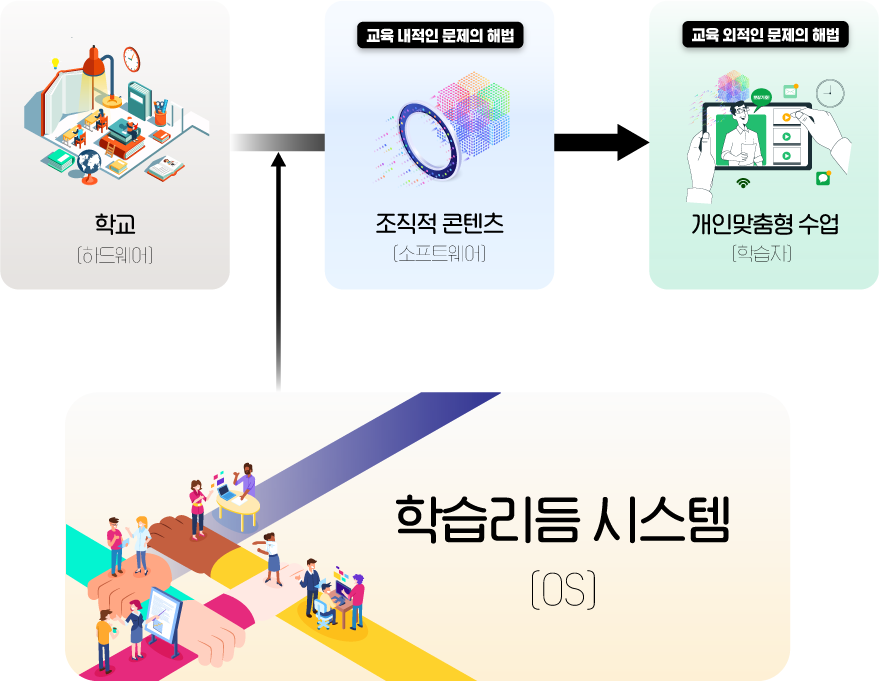 학교
(하드웨어)

교육 내적인 문제의 해법

조직적 콘텐츠
(소프트웨어)

교육 외적인 문제의 해법

개인맞춤형 수업
(학습자)

학습리듬 시스템
(OS)